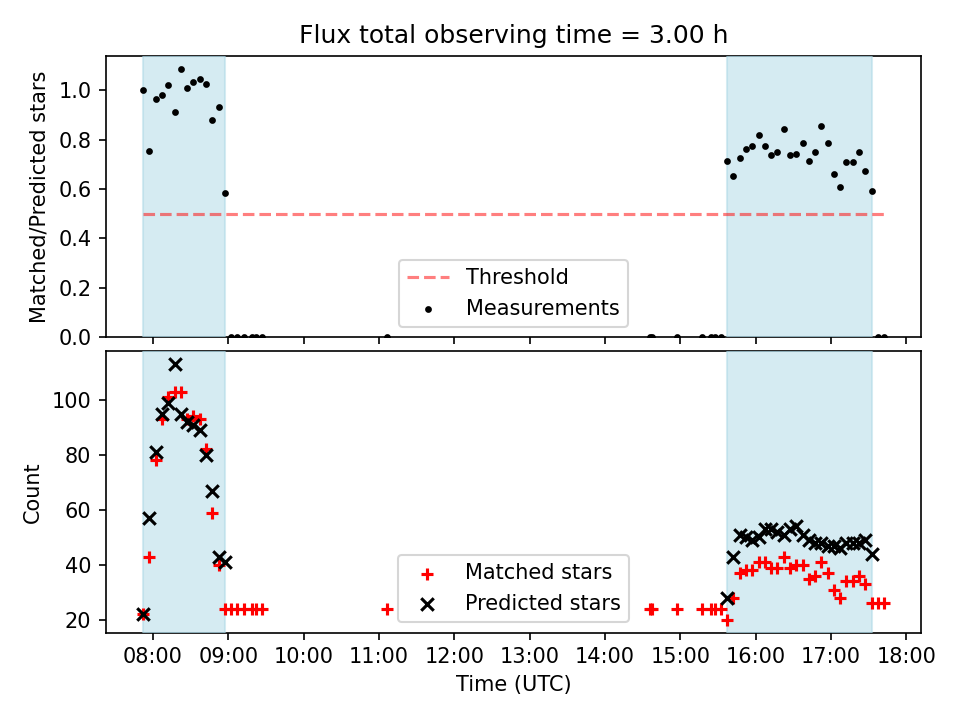 Flux total observing time = 3.00 h

Matched/Predicted stars

1.0
0.8
0.6
0.4
0.2
0.0

Threshold
Measurements

Count

100
80
60
40
20

Matched stars
Predicted stars

08:00 09:00 10:00 11:00 12:00 13:00 14:00 15:00 16:00 17:00 18:00

Time (UTC)